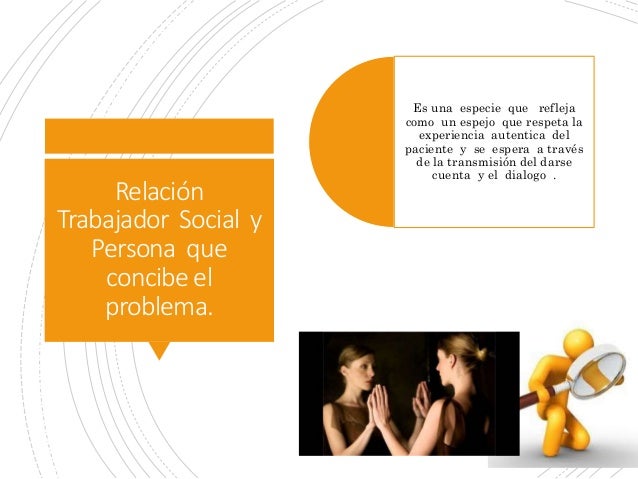 Relación Trabajador Social y Persona que concibe el problema.

Es una especie que refleja como un espejo que respeta la experiencia autentica del paciente y se espera a través de la transmisión del darse cuenta y el dialogo .